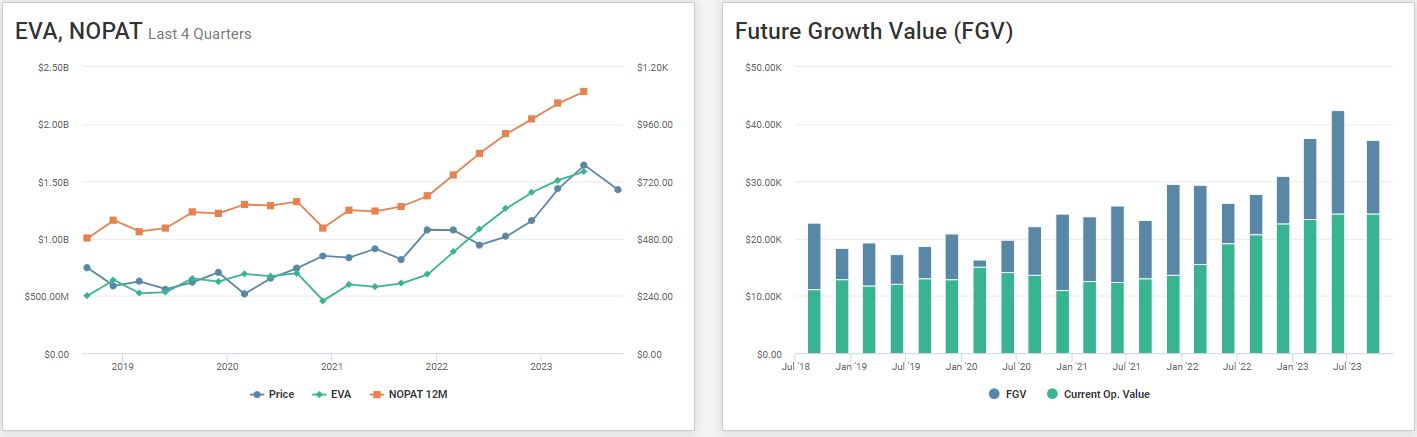 EVA, NOPAT Last 4 Quarters

$2.50B
$2.00B
$1.50B
$1.00B
$500.00M
$0.00

$1.20K
$960.00
$720.00
$480.00
$240.00
$0.00

2019 2020 2021 2022 2023

Price EVA NOPAT 12M

Future Growth Value (FGV)

$50.00K
$40.00K
$30.00K
$20.00K
$10.00K
$0.00

Jul '18 Jan '19 Jul '19 Jan '20 Jul '20 Jan '21 Jul '21 Jan '22 Jul '22 Jan '23 Jul '23

FGV Current Op. Value